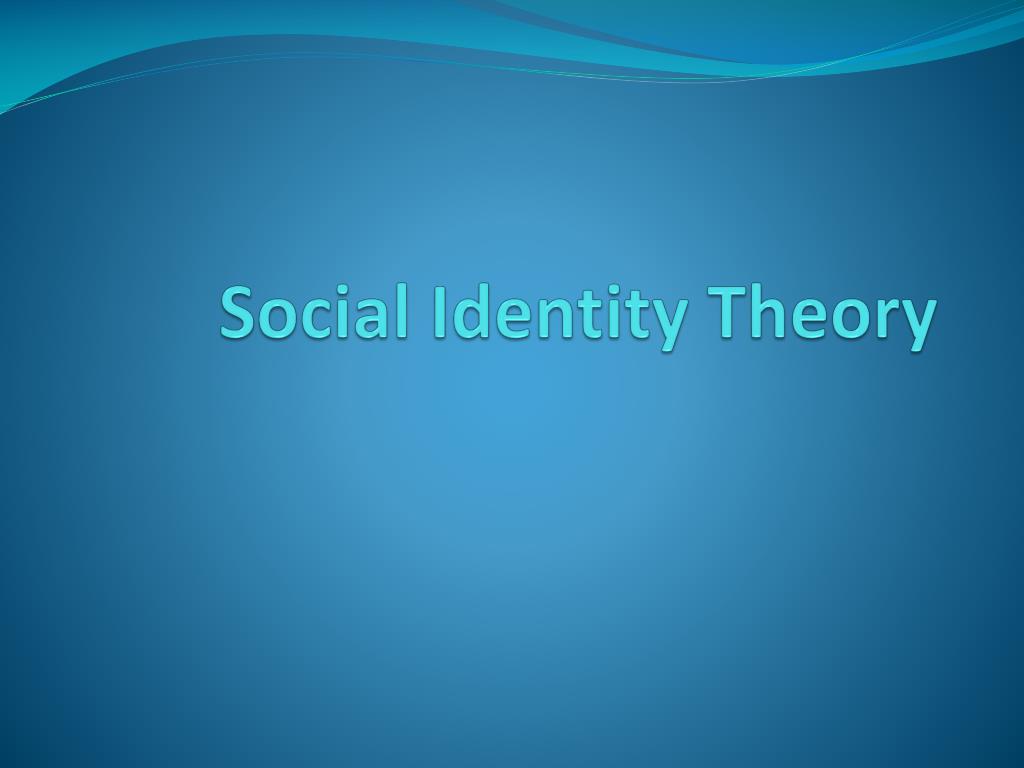 Social Identity Theory